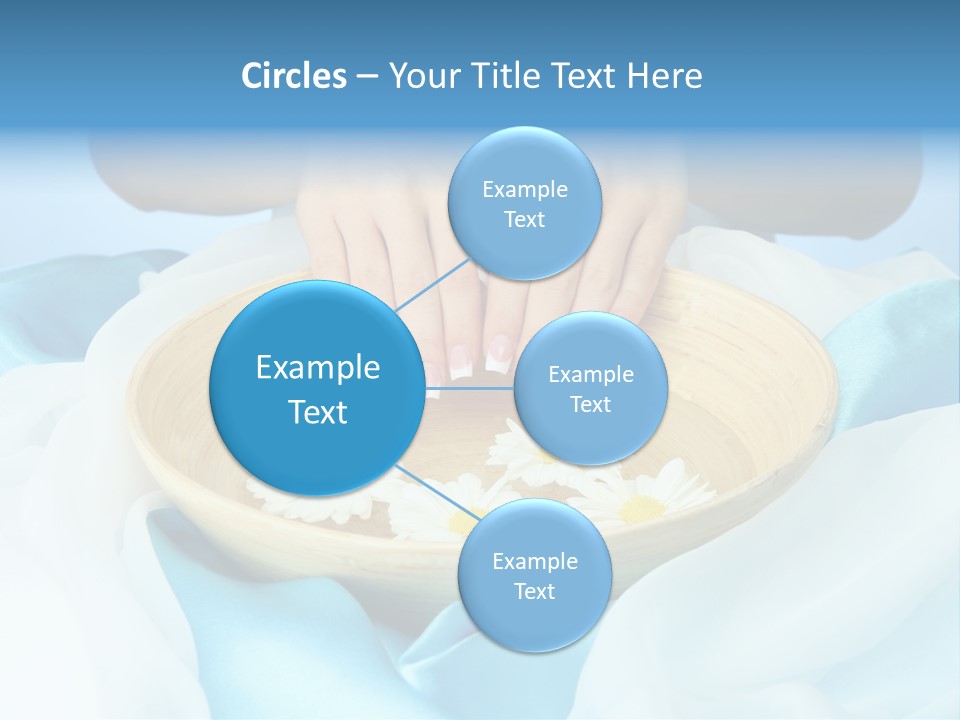 Circles – Your Title Text Here

Example Text

Example Text

Example Text

Example Text